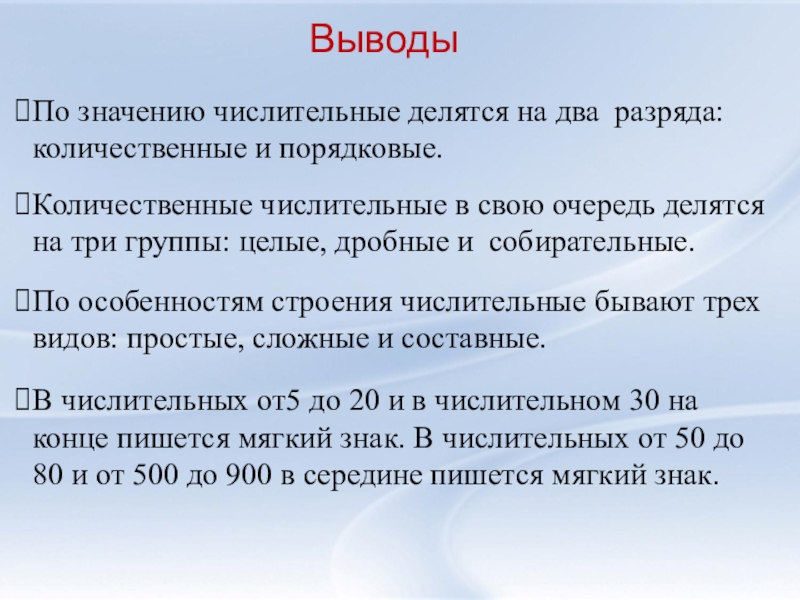 Выводы

По значению числительные делятся на два разряда: количественные и порядковые.

Количественные числительные в свою очередь делятся на три группы: целые, дробные и собирательные.

По особенностям строения числительные бывают трех видов: простые, сложные и составные.

В числительных от5 до 20 и в числительном 30 на конце пишется мягкий знак. В числительных от 50 до 80 и от 500 до 900 в середине пишется мягкий знак.